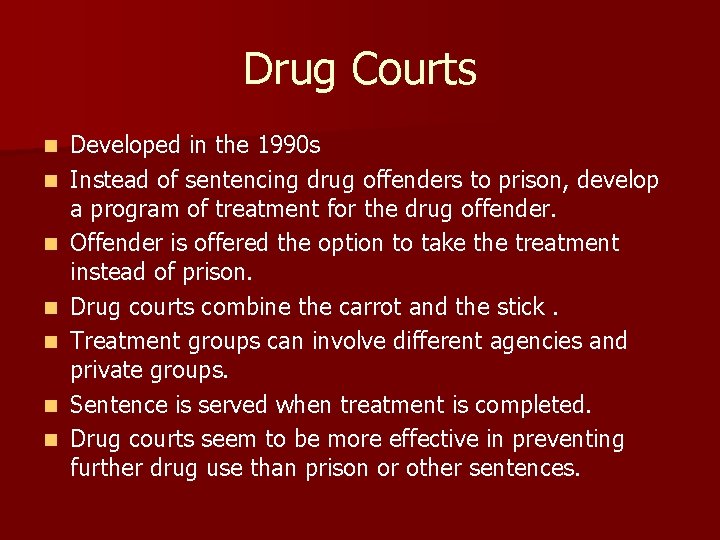 Drug Courts

- Developed in the 1990s
- Instead of sentencing drug offenders to prison, develop a program of treatment for the drug offender.
- Offender is offered the option to take the treatment instead of prison.
- Drug courts combine the carrot and the stick .
- Treatment groups can involve different agencies and private groups.
- Sentence is served when treatment is completed.
- Drug courts seem to be more effective in preventing further drug use than prison or other sentences.